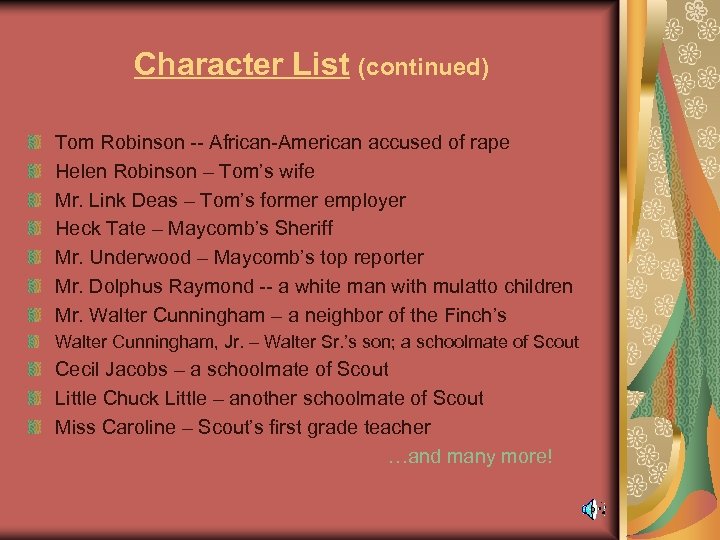 Character List (continued)

Tom Robinson -- African-American accused of rape
Helen Robinson – Tom's wife
Mr. Link Deas – Tom's former employer
Heck Tate – Maycomb's Sheriff
Mr. Underwood – Maycomb's top reporter
Mr. Dolphus Raymond -- a white man with mulatto children
Mr. Walter Cunningham – a neighbor of the Finch's
Walter Cunningham, Jr. – Walter Sr.'s son; a schoolmate of Scout
Cecil Jacobs – a schoolmate of Scout
Little Chuck Little – another schoolmate of Scout
Miss Caroline – Scout's first grade teacher

…and many more!